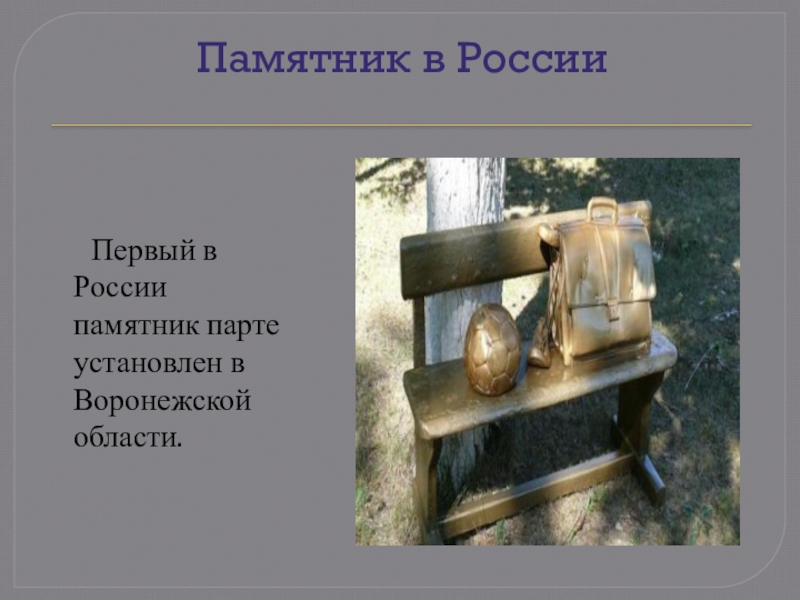 Памятник в России

Первый в России памятник парте установлен в Воронежской области.